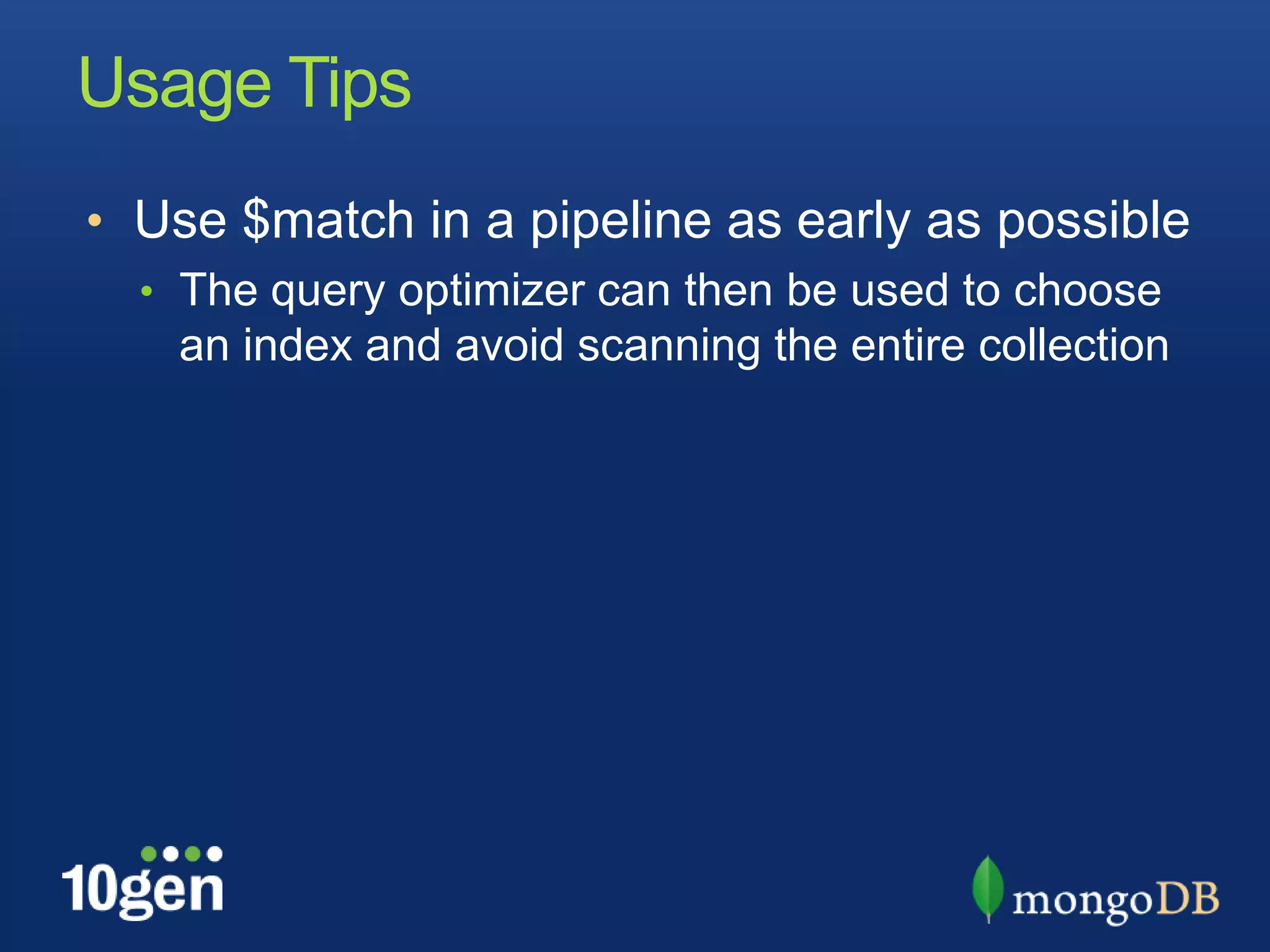 Usage Tips

• Use \$match in a pipeline as early as possible
  • The query optimizer can then be used to choose an index and avoid scanning the entire collection

10gen

mongoDB